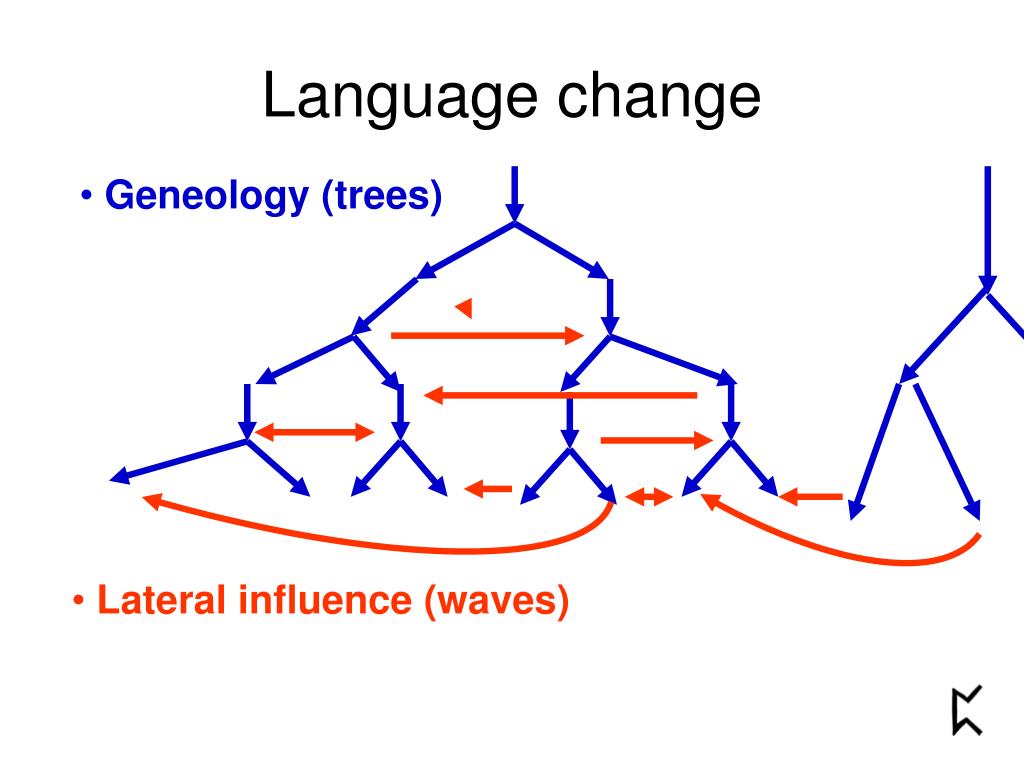 Language change

• Geneology (trees)

• Lateral influence (waves)